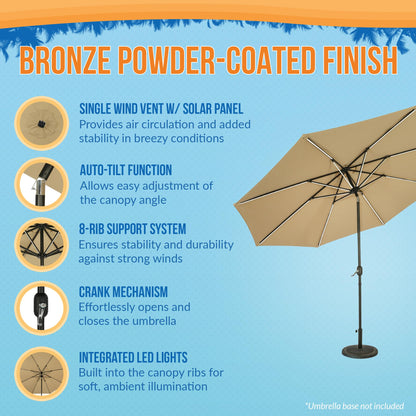 BRONZE POWDER-COATED FINISH

SINGLE WIND VENT W/ SOLAR PANEL
Provides air circulation and added stability in breezy conditions

AUTO-TILT FUNCTION
Allows easy adjustment of the canopy angle

8-RIB SUPPORT SYSTEM
Ensures stability and durability against strong winds

CRANK MECHANISM
Effortlessly opens and closes the umbrella

INTEGRATED LED LIGHTS
Built into the canopy ribs for soft, ambient illumination

*Umbrella base not included